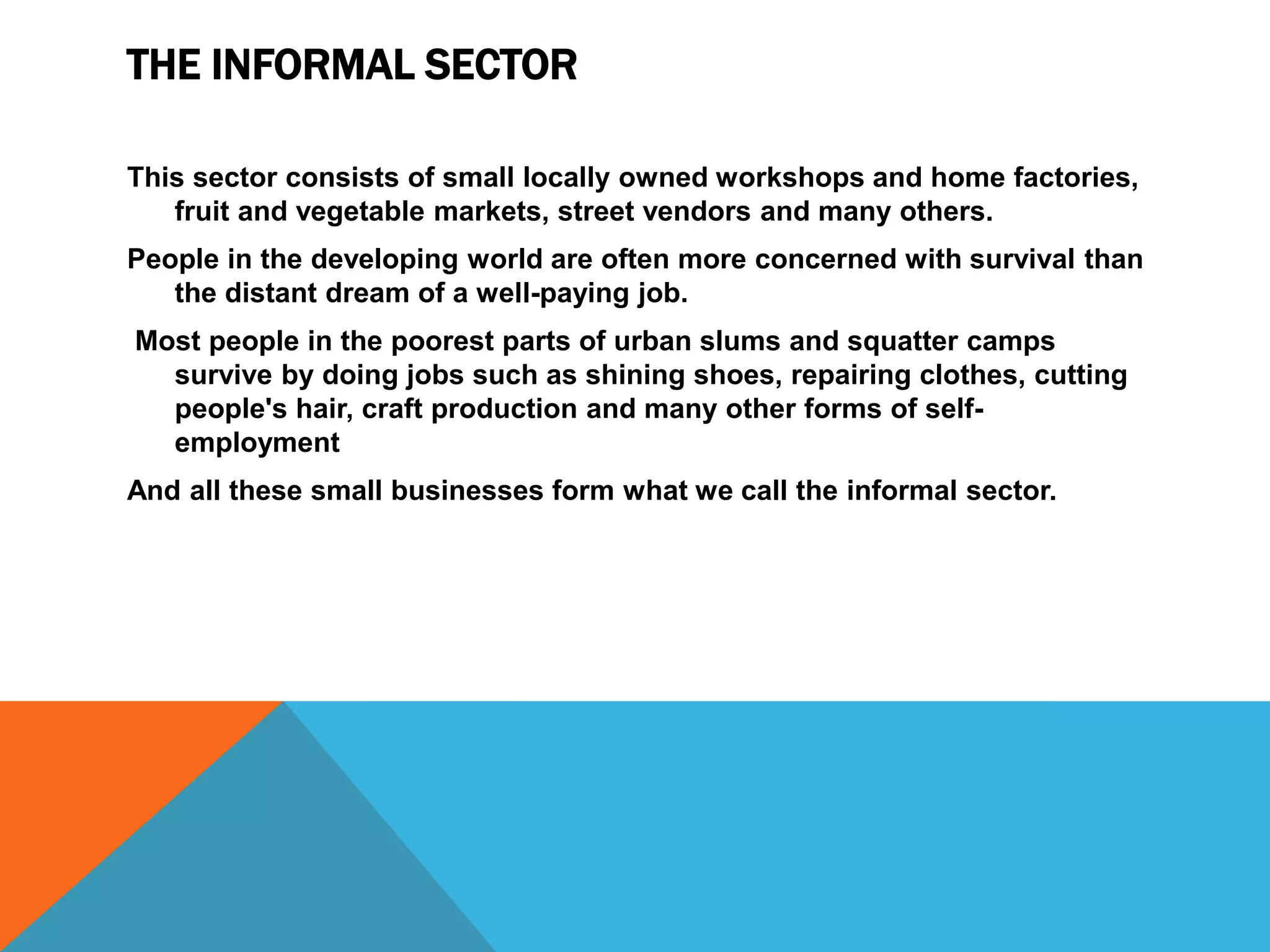 THE INFORMAL SECTOR

This sector consists of small locally owned workshops and home factories, fruit and vegetable markets, street vendors and many others.

People in the developing world are often more concerned with survival than the distant dream of a well-paying job.

Most people in the poorest parts of urban slums and squatter camps survive by doing jobs such as shining shoes, repairing clothes, cutting people's hair, craft production and many other forms of self-employment

And all these small businesses form what we call the informal sector.